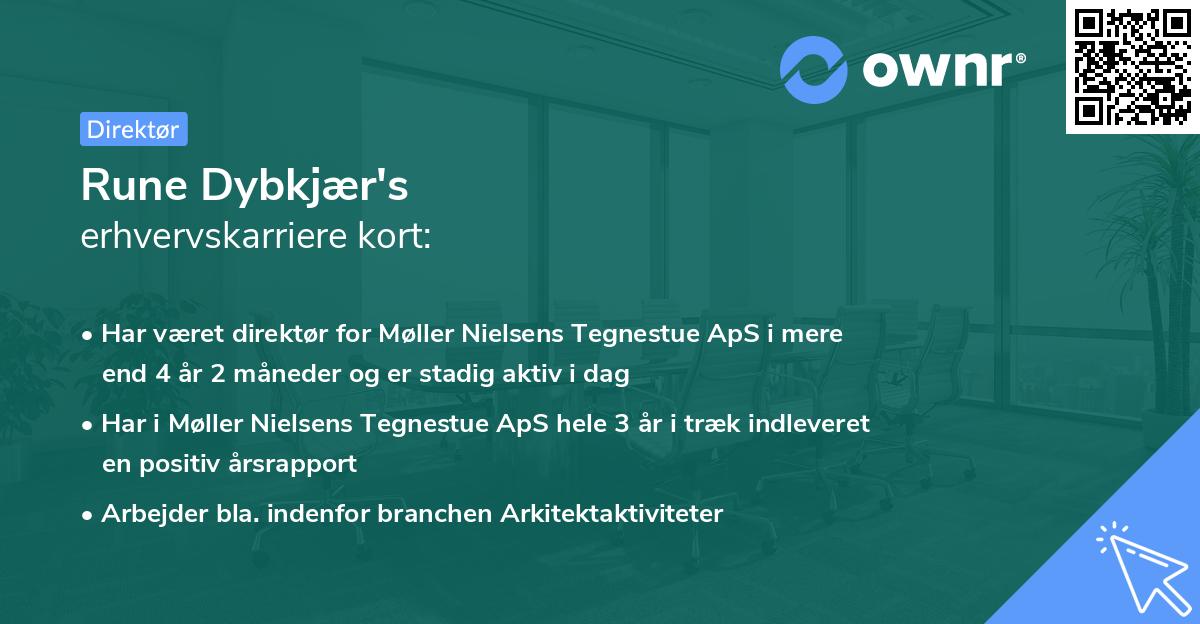 ownr®

Direktør

Rune Dybkjær's
erhvervskarriere kort:

• Har været direktør for Møller Nielsens Tegnestue ApS i mere end 4 år 2 måneder og er stadig aktiv i dag

• Har i Møller Nielsens Tegnestue ApS hele 3 år i træk indleveret en positiv årsrapport

• Arbejder bla. indenfor branchen Arkitektaktiviteter